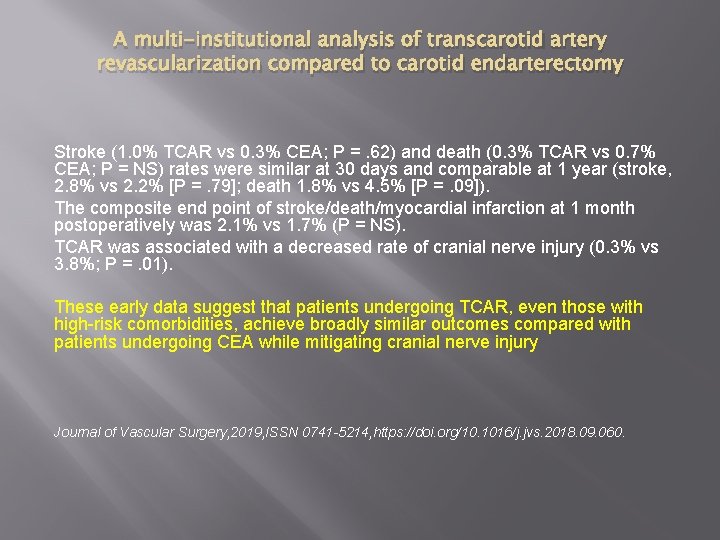 A multi-institutional analysis of transcarotid artery revascularization compared to carotid endarterectomy

Stroke (1.0% TCAR vs 0.3% CEA; P = .62) and death (0.3% TCAR vs 0.7% CEA; P = NS) rates were similar at 30 days and comparable at 1 year (stroke, 2.8% vs 2.2% [P = .79]; death 1.8% vs 4.5% [P = .09]).

The composite end point of stroke/death/myocardial infarction at 1 month postoperatively was 2.1% vs 1.7% (P = NS).

TCAR was associated with a decreased rate of cranial nerve injury (0.3% vs 3.8%; P = .01).

These early data suggest that patients undergoing TCAR, even those with high-risk comorbidities, achieve broadly similar outcomes compared with patients undergoing CEA while mitigating cranial nerve injury

Journal of Vascular Surgery,2019,ISSN 0741-5214,https://doi.org/10.1016/j.jvs.2018.09.060.